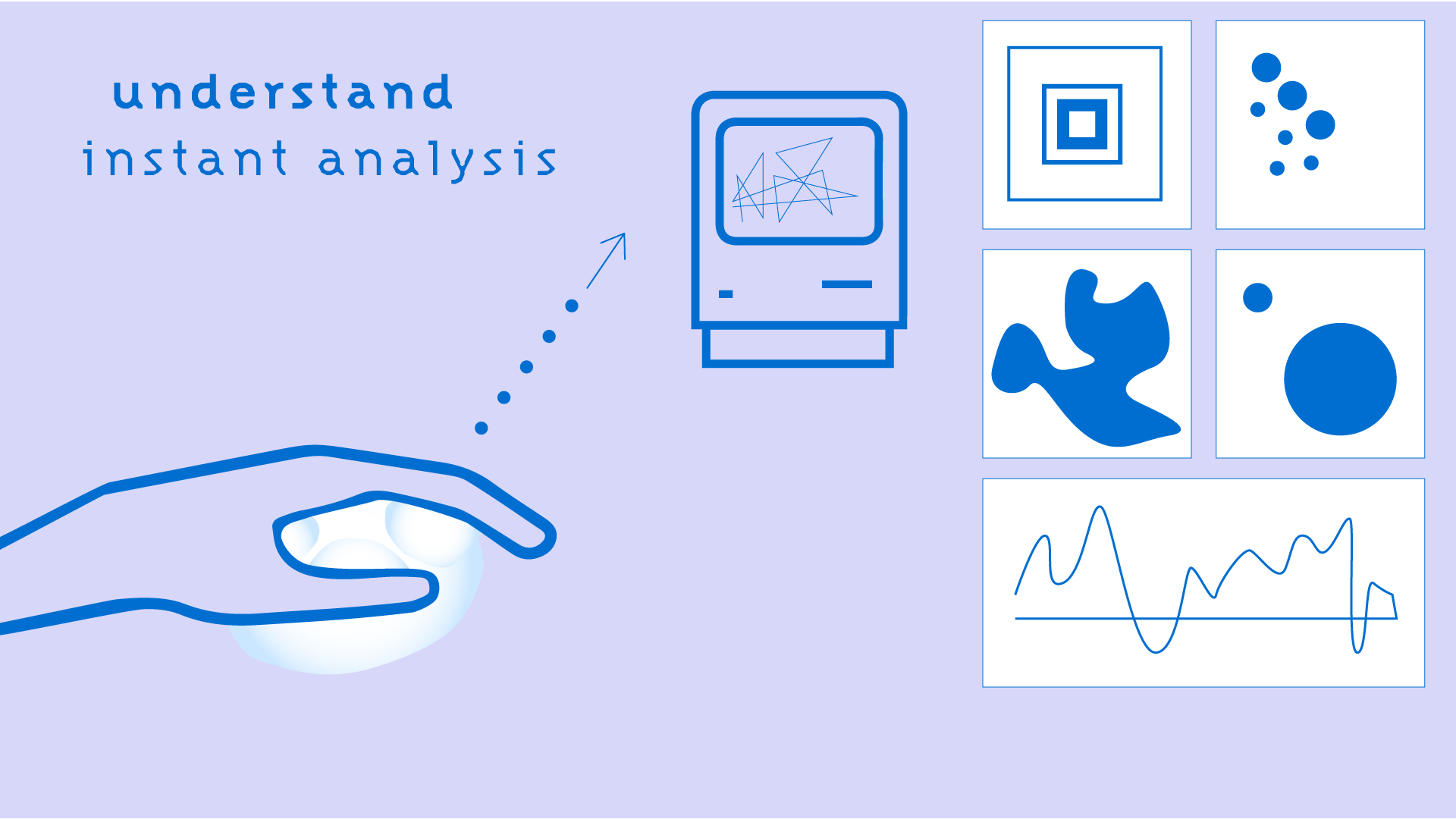 understand
instant analysis